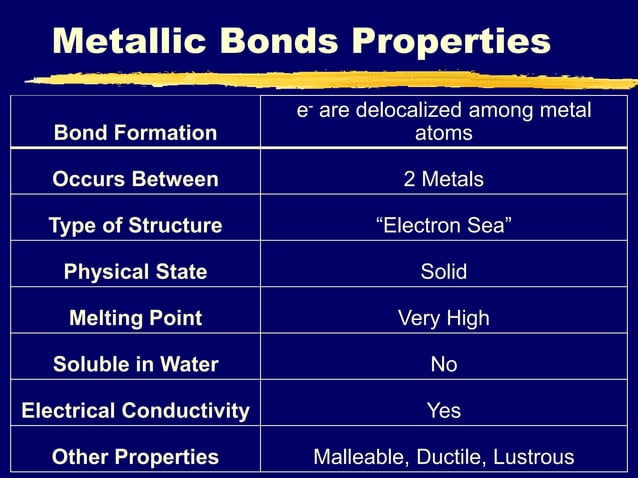 Metallic Bonds Properties

| Bond Formation | $e^-$ are delocalized among metal atoms |
|---|---|
| Occurs Between | 2 Metals |
| Type of Structure | “Electron Sea” |
| Physical State | Solid |
| Melting Point | Very High |
| Soluble in Water | No |
| Electrical Conductivity | Yes |
| Other Properties | Malleable, Ductile, Lustrous |